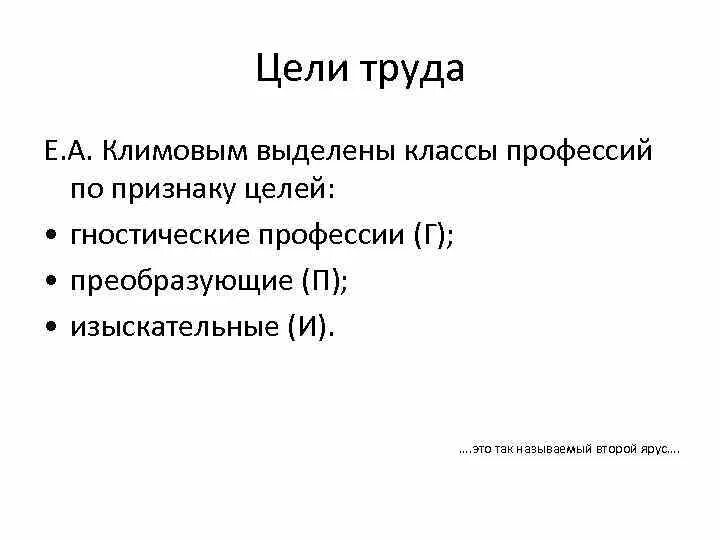 Цели труда

Е.А. Климовым выделены классы профессий по признаку целей:

• гностические профессии (Г);
• преобразующие (П);
• изыскательные (И).

….это так называемый второй ярус….